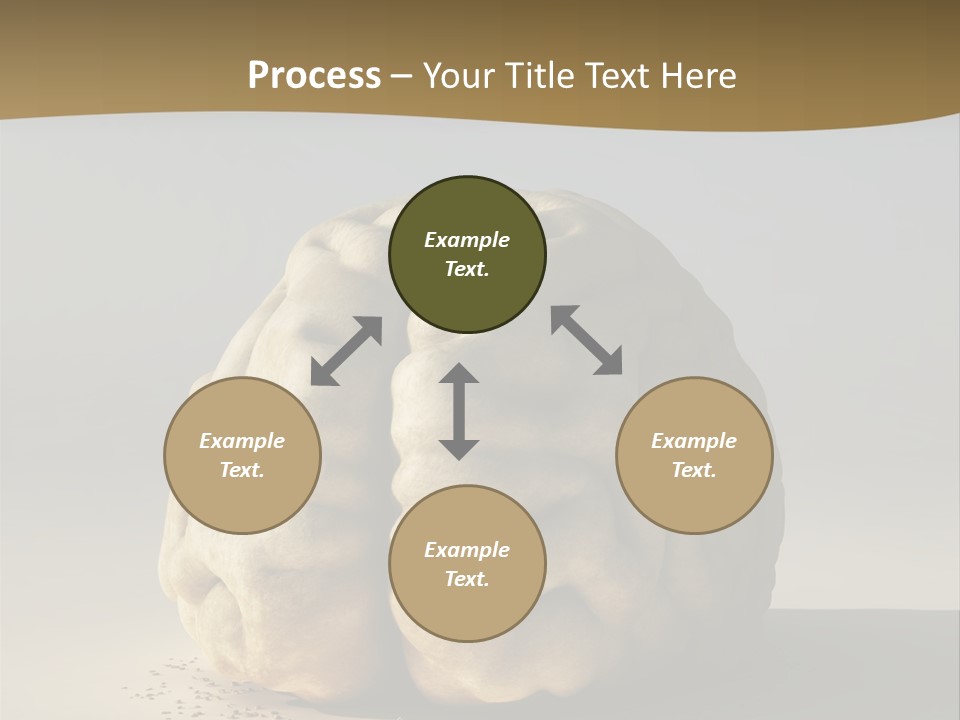 Process – Your Title Text Here

Example Text.

Example Text.

Example Text.

Example Text.